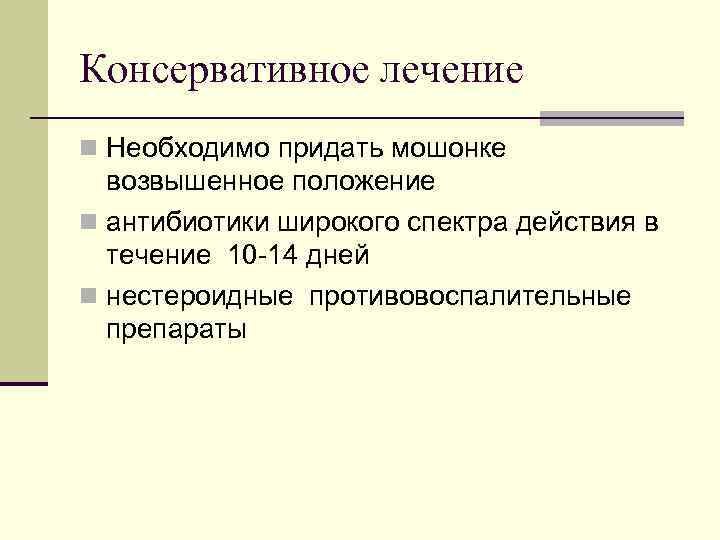 Консервативное лечение

Необходимо придать мошонке возвышенное положение

антибиотики широкого спектра действия в течение 10-14 дней

нестероидные противовоспалительные препараты